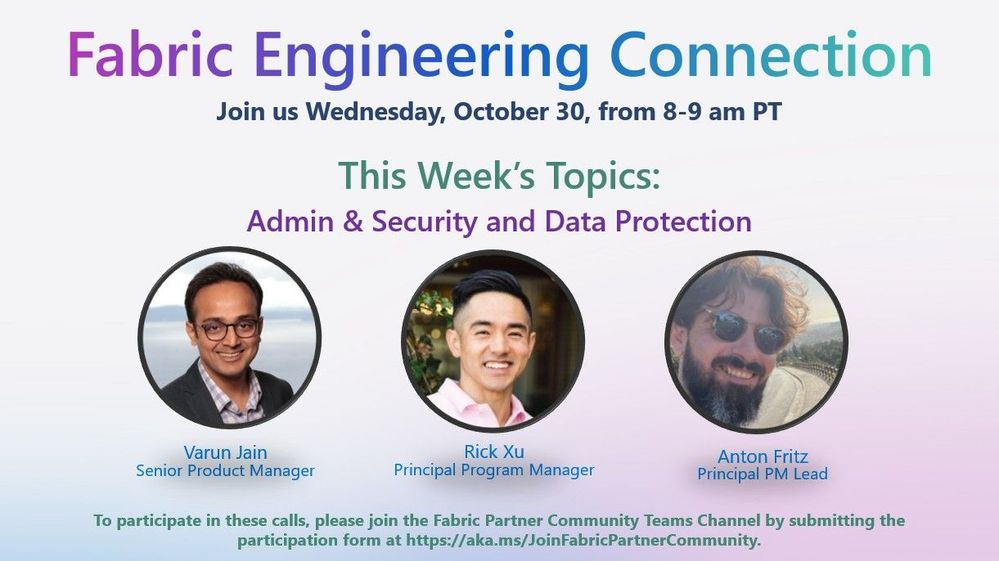 Fabric Engineering Connection

Join us Wednesday, October 30, from 8-9 am PT

This Week's Topics:

Admin & Security and Data Protection

Varun Jain
Senior Product Manager

Rick Xu
Principal Program Manager

Anton Fritz
Principal PM Lead

To participate in these calls, please join the Fabric Partner Community Teams Channel by submitting the participation form at https://aka.ms/JoinFabricPartnerCommunity.